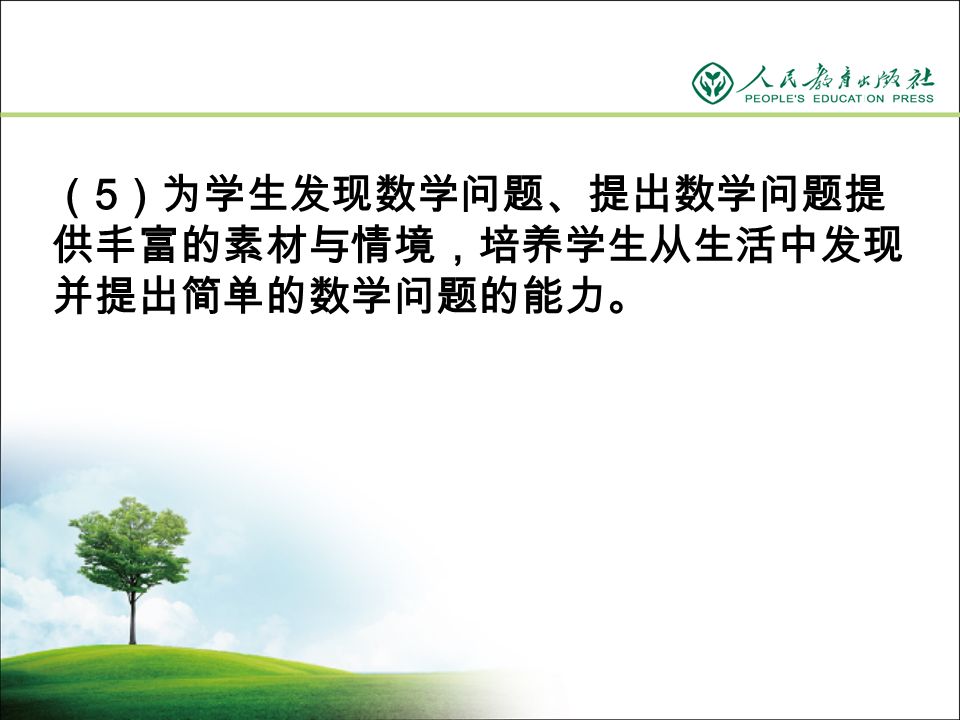 人民教育出版社
PEOPLE'S EDUCATION PRESS

（5）为学生发现数学问题、提出数学问题提供丰富的素材与情境，培养学生从生活中发现并提出简单的数学问题的能力。